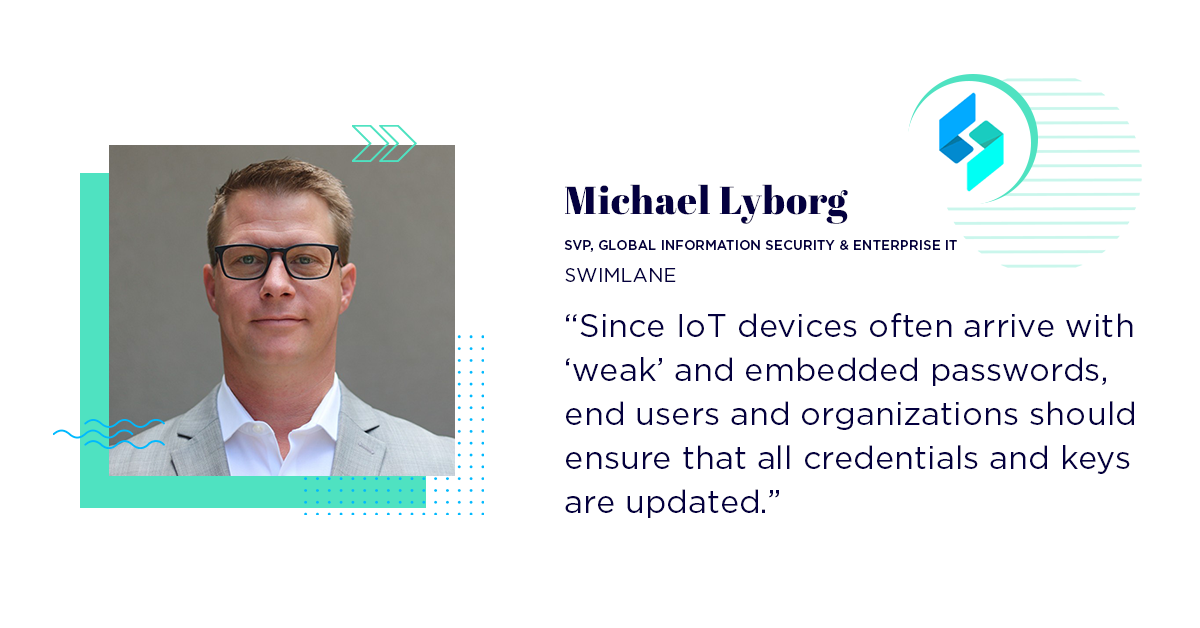 Michael Lyborg

SVP, GLOBAL INFORMATION SECURITY & ENTERPRISE IT

SWIMLANE

“Since IoT devices often arrive with ‘weak’ and embedded passwords, end users and organizations should ensure that all credentials and keys are updated.”